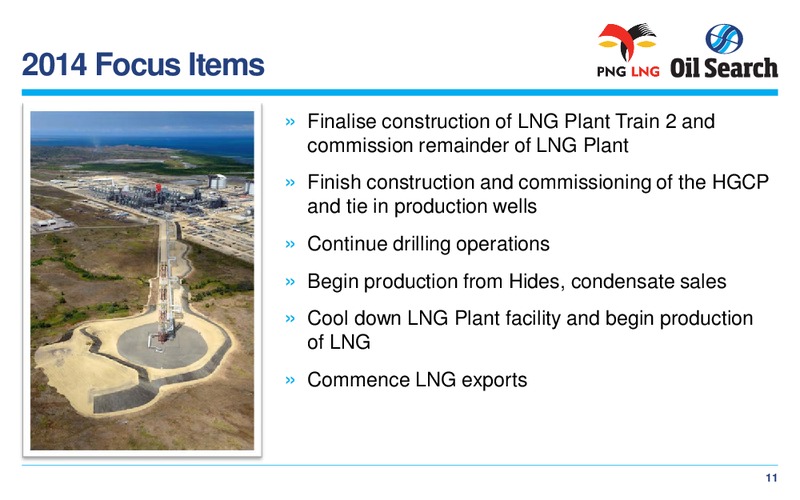 2014 Focus Items

PNG LNG Oil Search

» Finalise construction of LNG Plant Train 2 and commission remainder of LNG Plant

» Finish construction and commissioning of the HGCP and tie in production wells

» Continue drilling operations

» Begin production from Hides, condensate sales

» Cool down LNG Plant facility and begin production of LNG

» Commence LNG exports

11